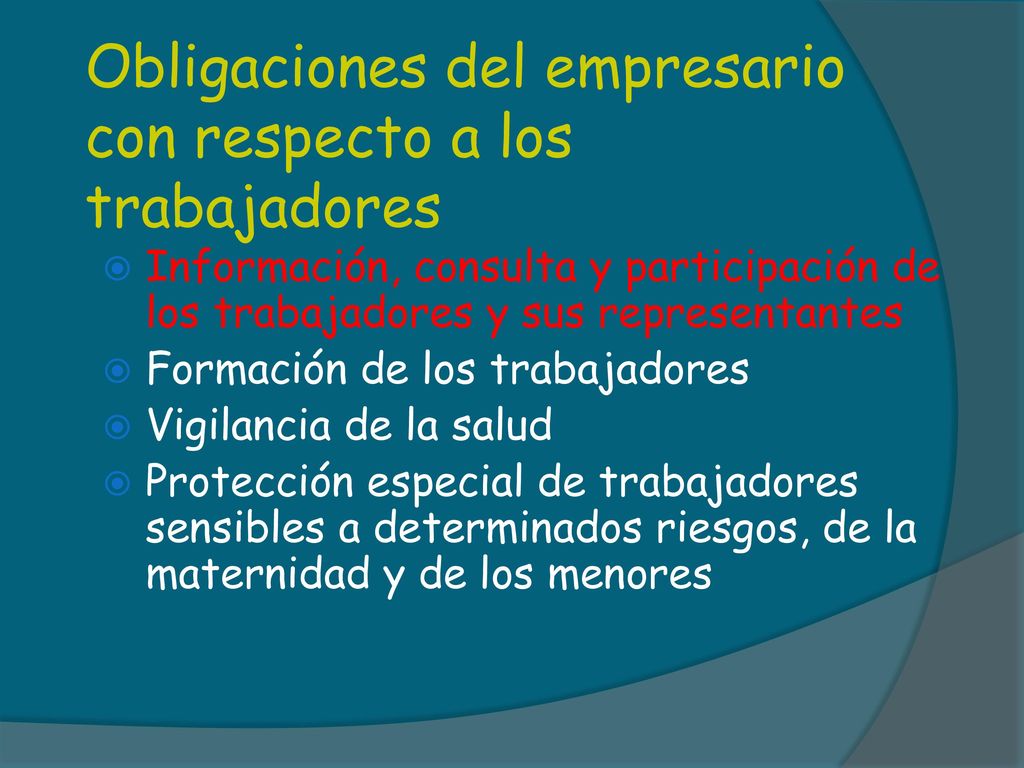 Obligaciones del empresario con respecto a los trabajadores

Información, consulta y participación de los trabajadores y sus representantes

Formación de los trabajadores

Vigilancia de la salud

Protección especial de trabajadores sensibles a determinados riesgos, de la maternidad y de los menores